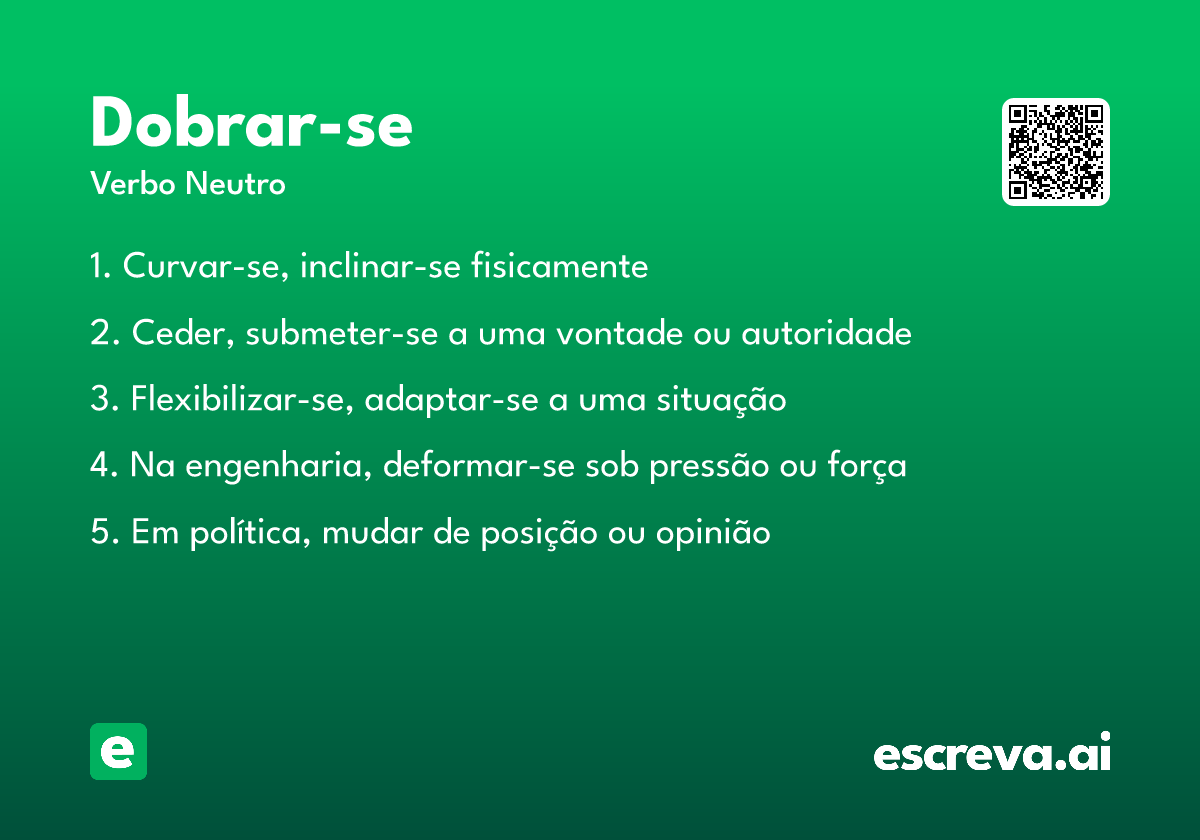 Dobrar-se
Verbo Neutro

1. Curvar-se, inclinar-se fisicamente

2. Ceder, submeter-se a uma vontade ou autoridade

3. Flexibilizar-se, adaptar-se a uma situação

4. Na engenharia, deformar-se sob pressão ou força

5. Em política, mudar de posição ou opinião

e

escreva.ai